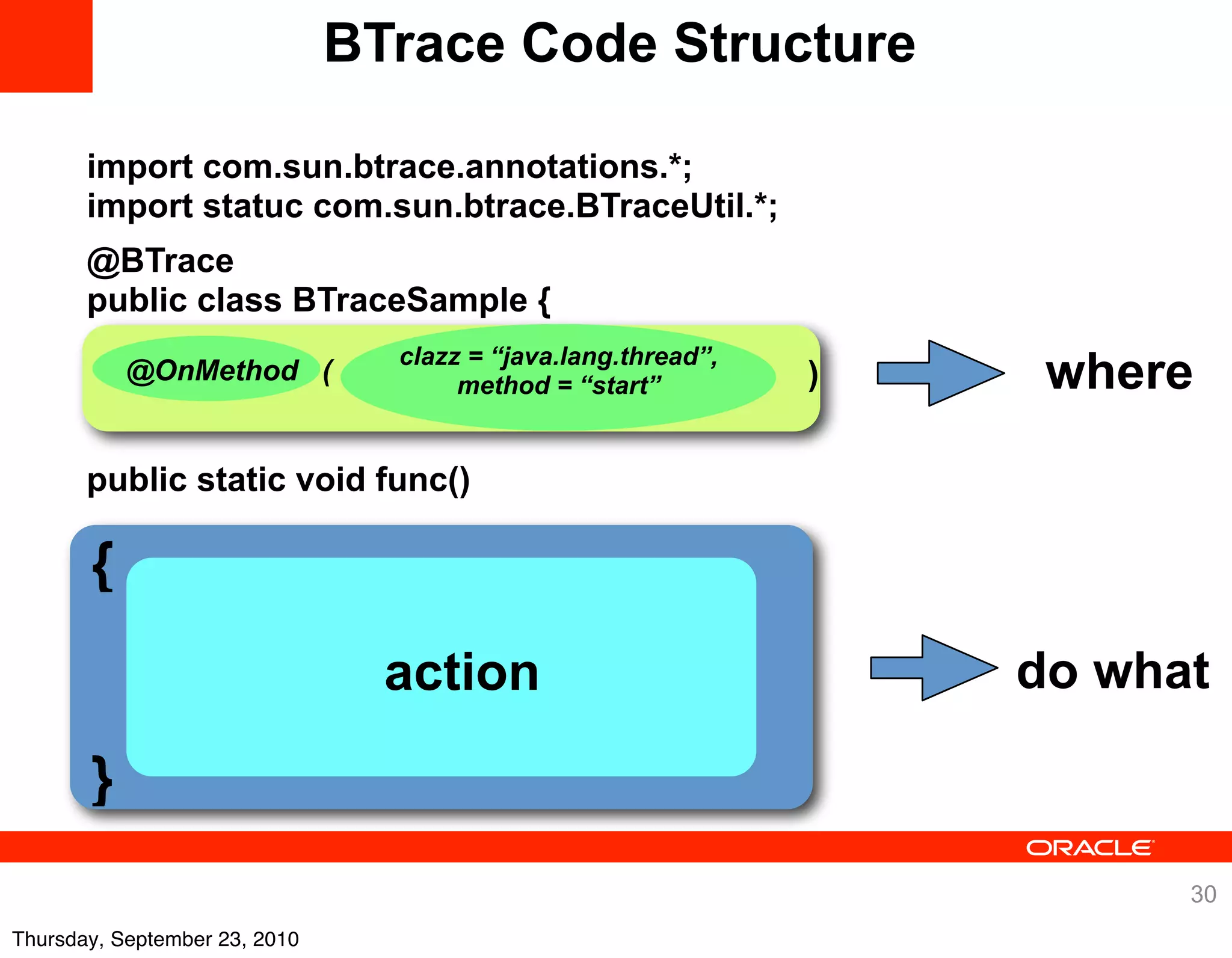 BTrace Code Structure

import com.sun.btrace.annotations.*;
import statuc com.sun.btrace.BTraceUtil.*;

@BTrace
public class BTraceSample {

@OnMethod ( clazz = “java.lang.thread”, method = “start” )

where

public static void func()

{

action

}

do what

ORACLE

30

Thursday, September 23, 2010